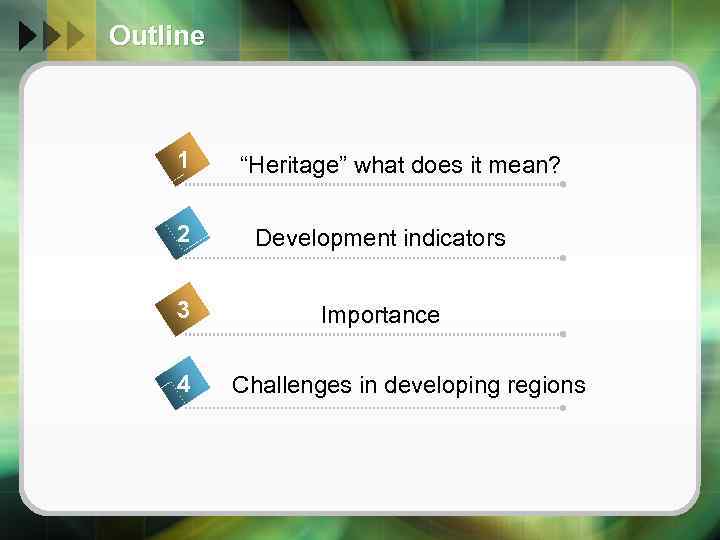 Outline

1 “Heritage” what does it mean?

2 Development indicators

3 Importance

4 Challenges in developing regions